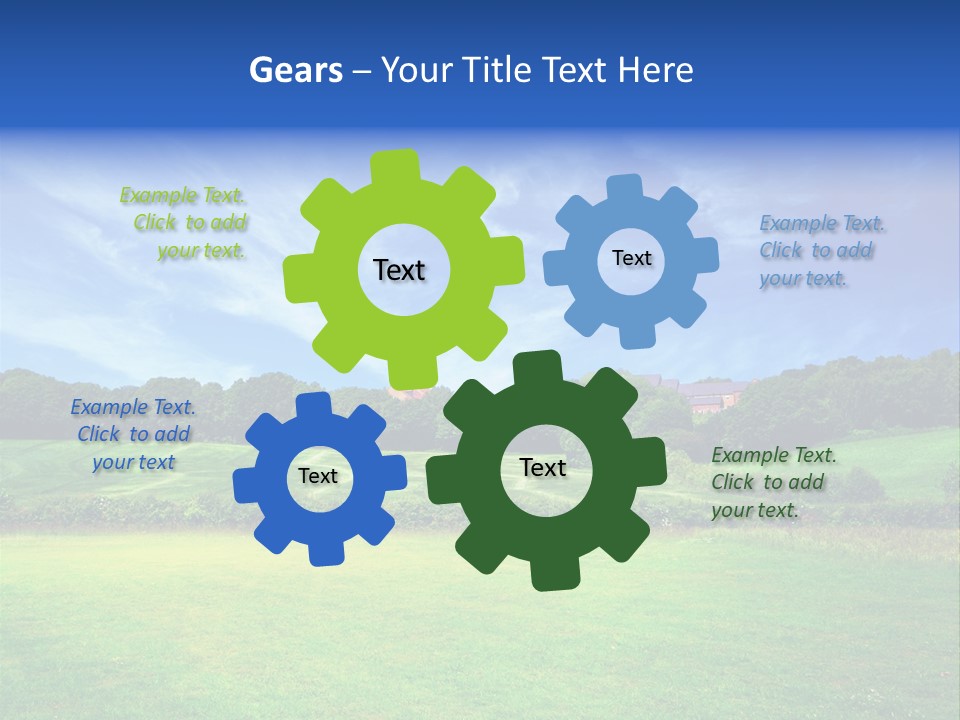 Gears – Your Title Text Here

Example Text. Click to add your text.

Text

Text

Example Text. Click to add your text.

Example Text. Click to add your text

Text

Text

Example Text. Click to add your text.